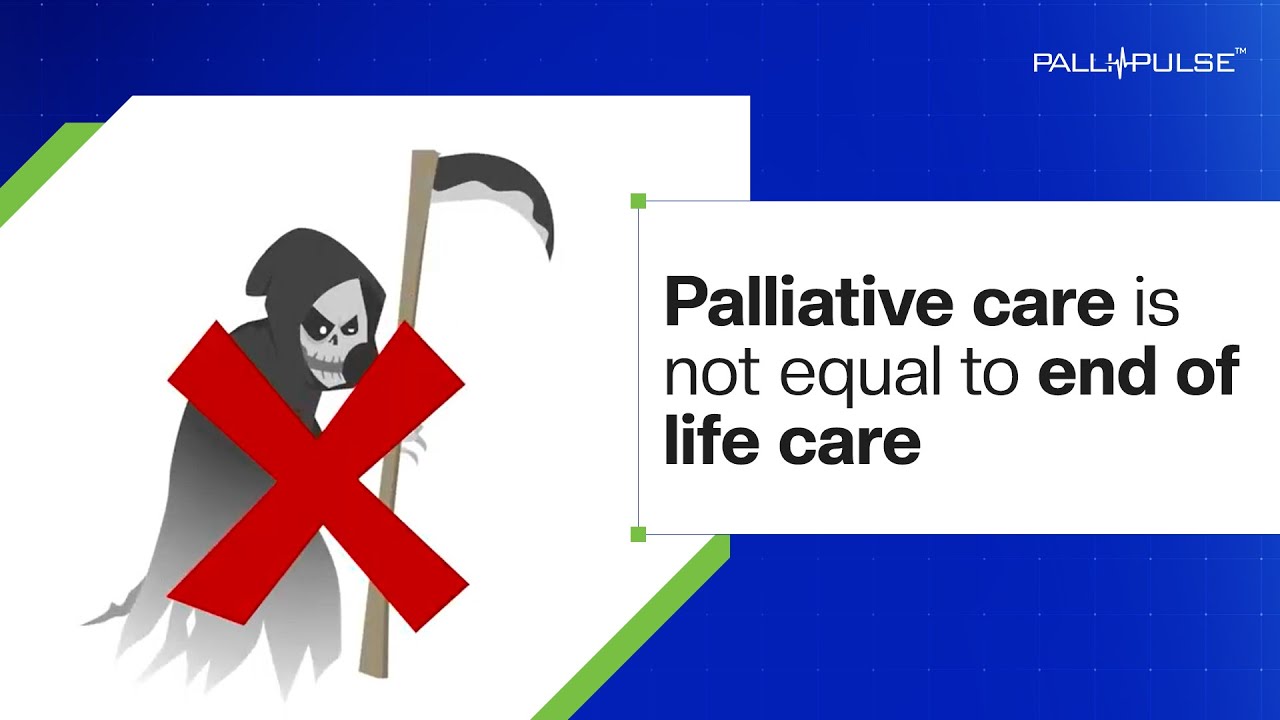 PALLIPULSE™

Palliative care is not equal to end of life care